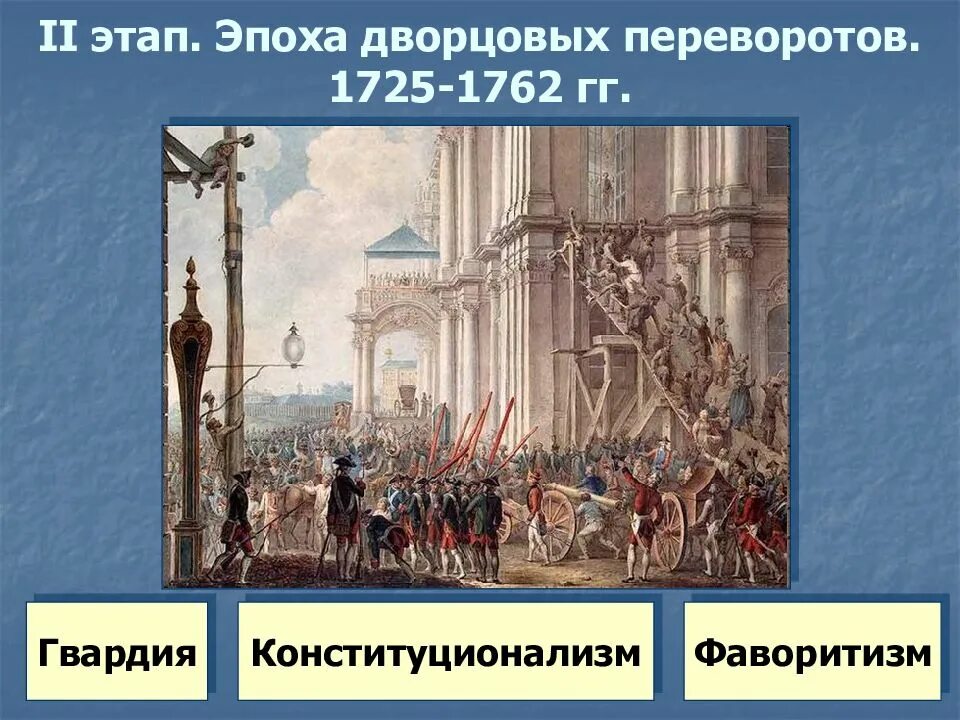 II этап. Эпоха дворцовых переворотов. 1725-1762 гг.

Гвардия

Конституционализм

Фаворитизм